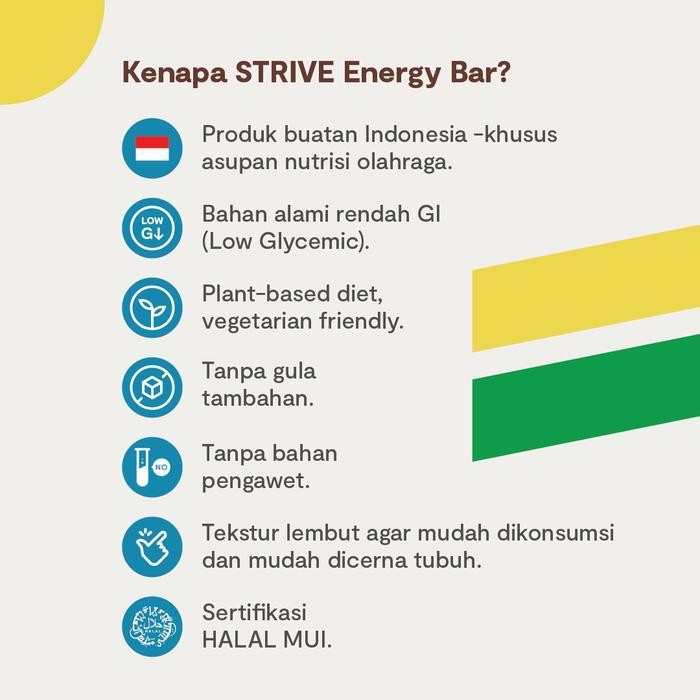 Kenapa STRIVE Energy Bar?

Produk buatan Indonesia -khusus asupan nutrisi olahraga.

LOW G↓

Bahan alami rendah GI (Low Glycemic).

Plant-based diet, vegetarian friendly.

Tanpa gula tambahan.

NO

Tanpa bahan pengawet.

Tekstur lembut agar mudah dikonsumsi dan mudah dicerna tubuh.

HALAL

Sertifikasi HALAL MUI.